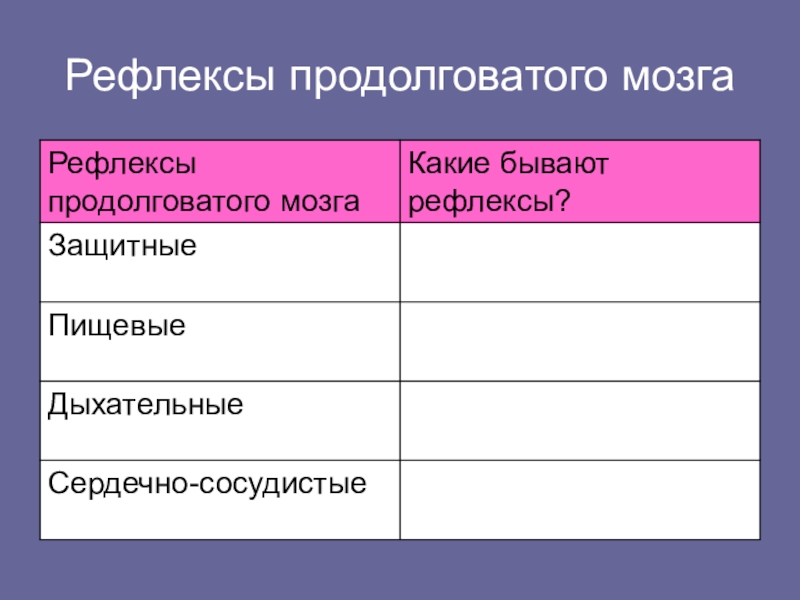 Рефлексы продолговатого мозга

| Рефлексы продолговатого мозга | Какие бывают рефлексы? |
|---|---|
| Защитные | |
| Пищевые | |
| Дыхательные | |
| Сердечно-сосудистые | |